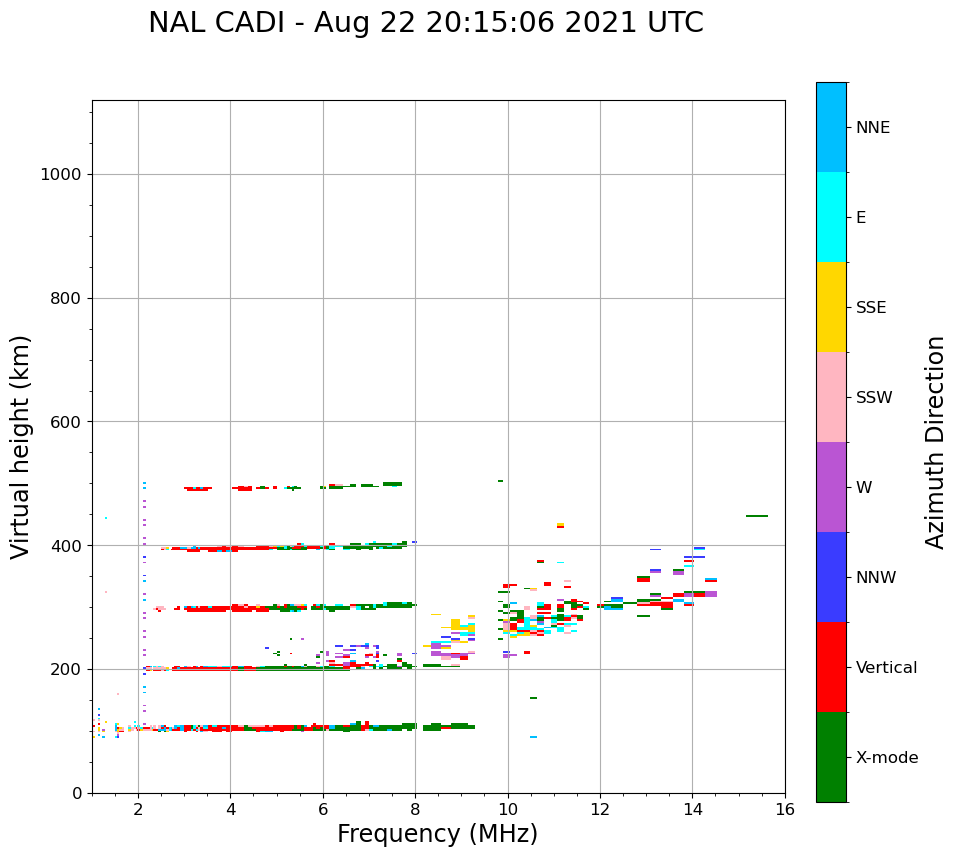 NAL CADI - Aug 22 20:15:06 2021 UTC

Virtual height (km)

1000
800
600
400
200
0

2
4
6
8
10
12
14
16

Frequency (MHz)

NNE
E
SSE
SSW
W
NNW
Vertical
X-mode

Azimuth Direction